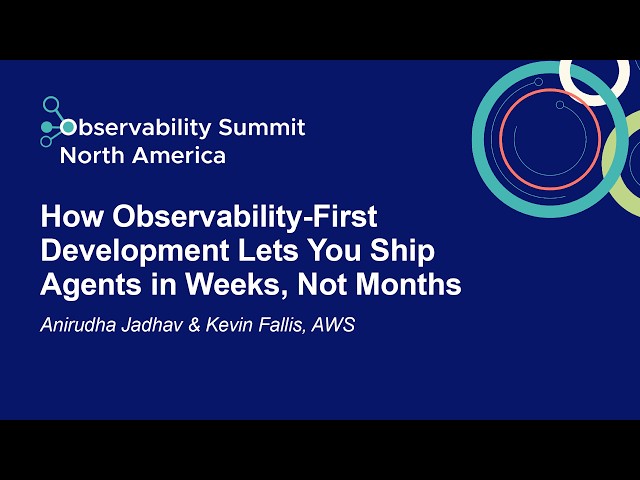 Observability Summit
North America

How Observability-First Development Lets You Ship Agents in Weeks, Not Months

Anirudha Jadhav & Kevin Fallis, AWS